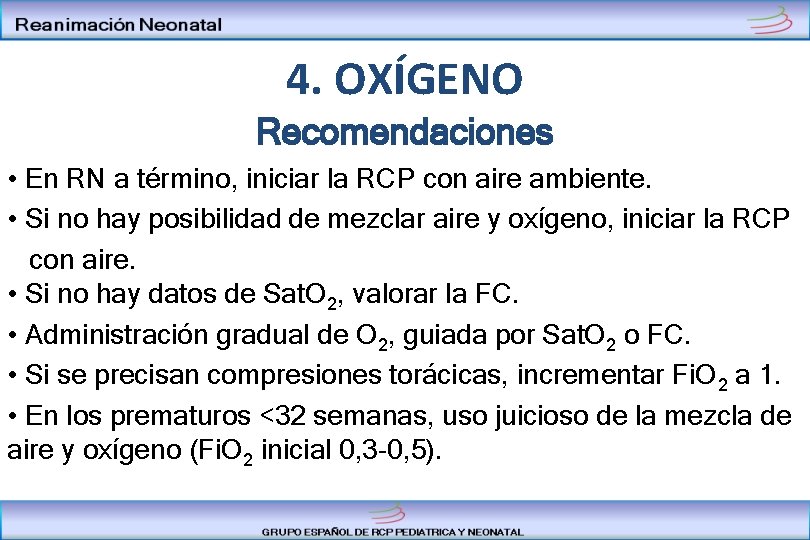 Reanimación Neonatal

4. OXÍGENO
Recomendaciones

• En RN a término, iniciar la RCP con aire ambiente.
• Si no hay posibilidad de mezclar aire y oxígeno, iniciar la RCP con aire.
• Si no hay datos de $SatO_2$, valorar la FC.
• Administración gradual de $O_2$, guiada por $SatO_2$ o FC.
• Si se precisan compresiones torácicas, incrementar $FiO_2$ a 1.
• En los prematuros <32 semanas, uso juicioso de la mezcla de aire y oxígeno ($FiO_2$ inicial 0,3-0,5).

GRUPO ESPAÑOL DE RCP PEDIATRICA Y NEONATAL